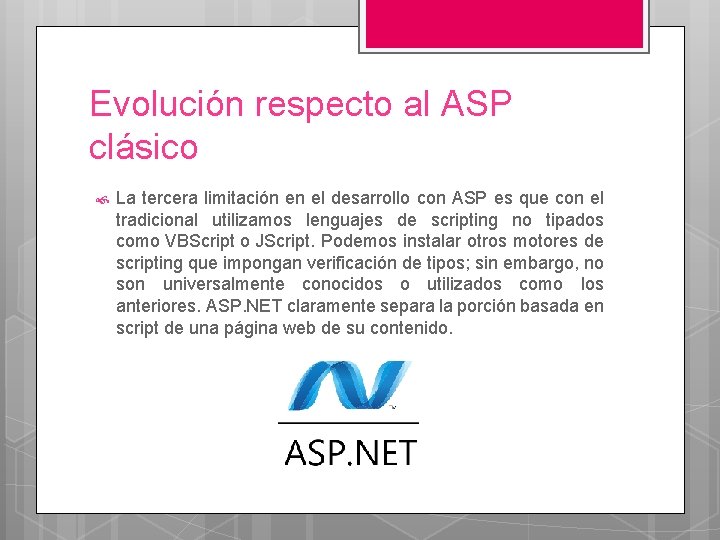 Evolución respecto al ASP clásico

La tercera limitación en el desarrollo con ASP es que con el tradicional utilizamos lenguajes de scripting no tipados como VBScript o JScript. Podemos instalar otros motores de scripting que impongan verificación de tipos; sin embargo, no son universalmente conocidos o utilizados como los anteriores. ASP.NET claramente separa la porción basada en script de una página web de su contenido.

ASP.NET